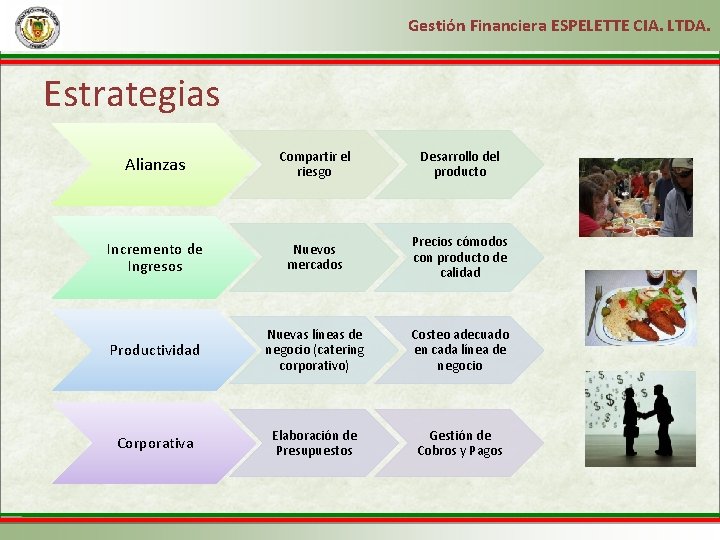 Gestión Financiera ESPELETTE CIA. LTDA.

Estrategias

Alianzas

Compartir el riesgo

Desarrollo del producto

Incremento de Ingresos

Nuevos mercados

Precios cómodos con producto de calidad

Productividad

Nuevas líneas de negocio (catering corporativo)

Costeo adecuado en cada línea de negocio

Corporativa

Elaboración de Presupuestos

Gestión de Cobros y Pagos